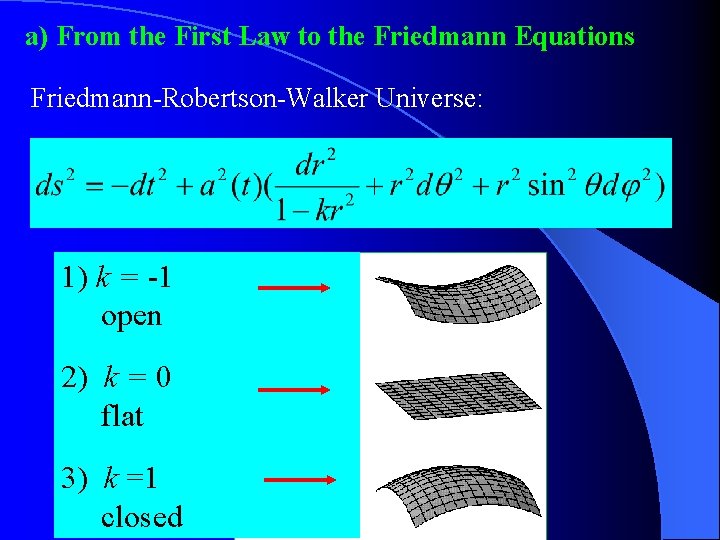 a) From the First Law to the Friedmann Equations

Friedmann-Robertson-Walker Universe:

$ds^2 = -dt^2 + a^2(t)(\frac{dr^2}{1-kr^2} + r^2 d\theta^2 + r^2 \sin^2\theta d\varphi^2)$

1) $k$ = -1
open

2) $k$ = 0
flat

3) $k$ =1
closed